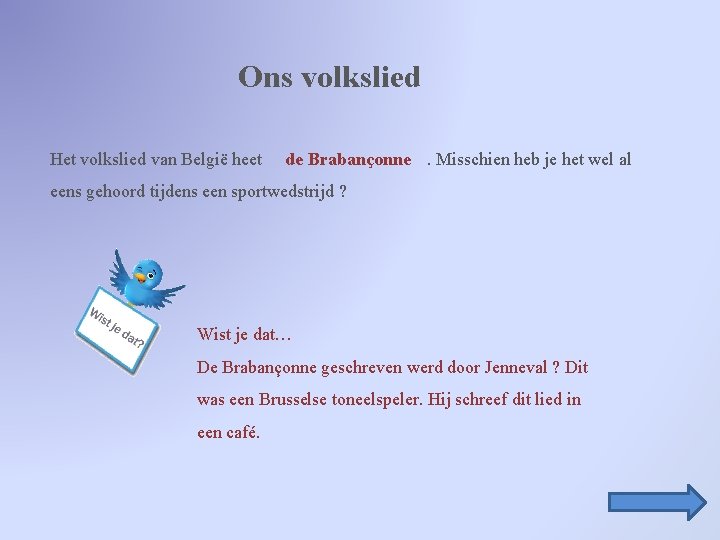 Ons volkslied

Het volkslied van België heet de Brabançonne . Misschien heb je het wel al eens gehoord tijdens een sportwedstrijd ?

Wist je dat?

Wist je dat…
De Brabançonne geschreven werd door Jenneval ? Dit was een Brusselse toneelspeler. Hij schreef dit lied in een café.